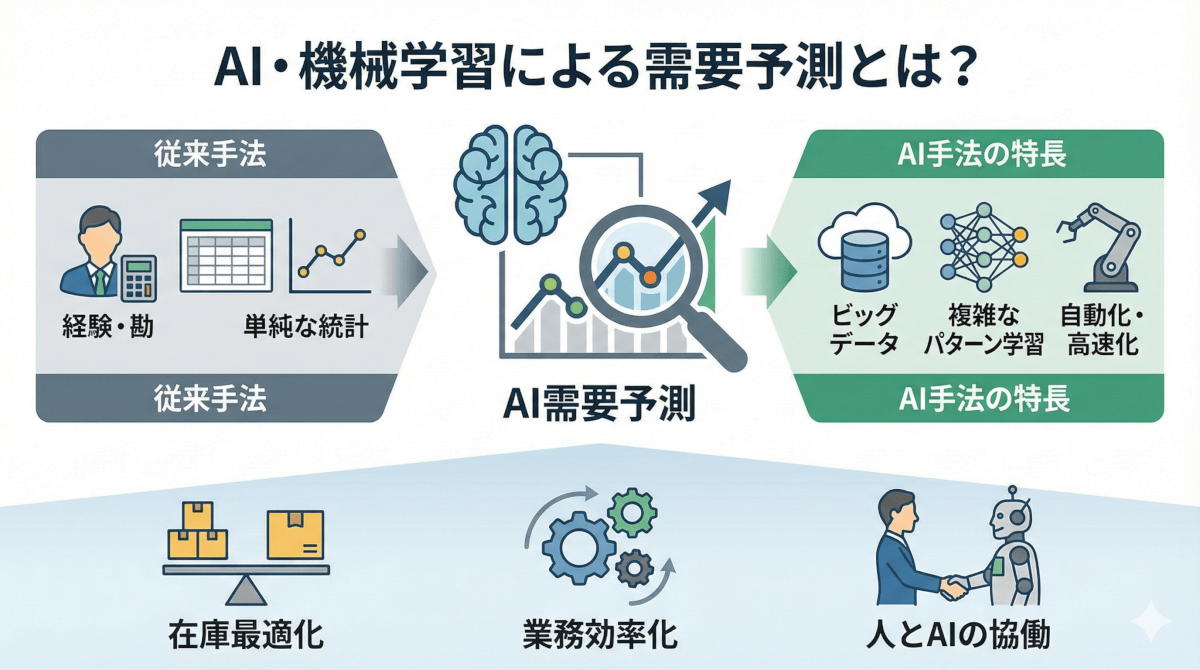 AI・機械学習による需要予測とは？

従来手法

経験・勘

単純な統計

従来手法

AI需要予測

AI手法の特長

ビッグデータ

複雑なパターン学習

自動化・高速化

AI手法の特長

在庫最適化

業務効率化

人とAIの協働